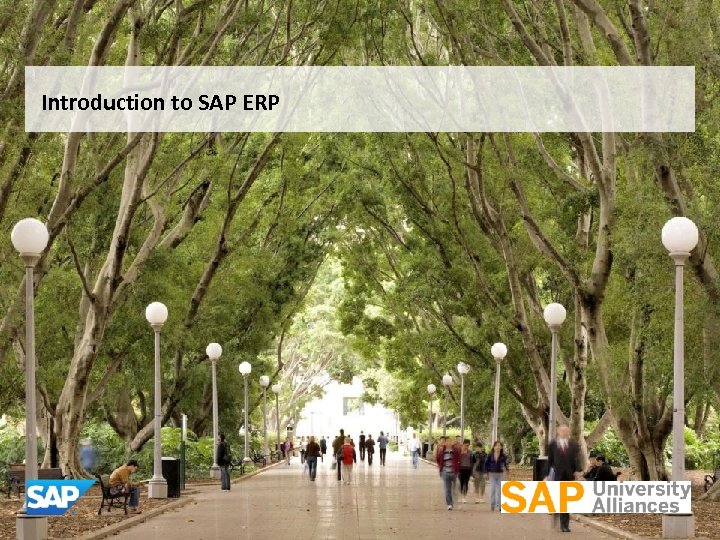 Introduction to SAP ERP

SAP

SAP University Alliances